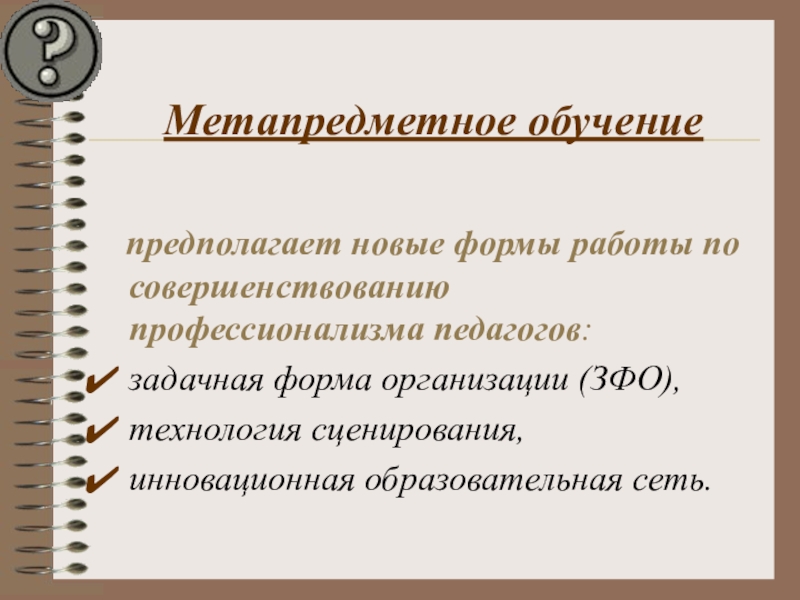 ?

Метапредметное обучение

предполагает новые формы работы по совершенствованию профессионализма педагогов:

✔ задачная форма организации (ЗФО),
✔ технология сценирования,
✔ инновационная образовательная сеть.